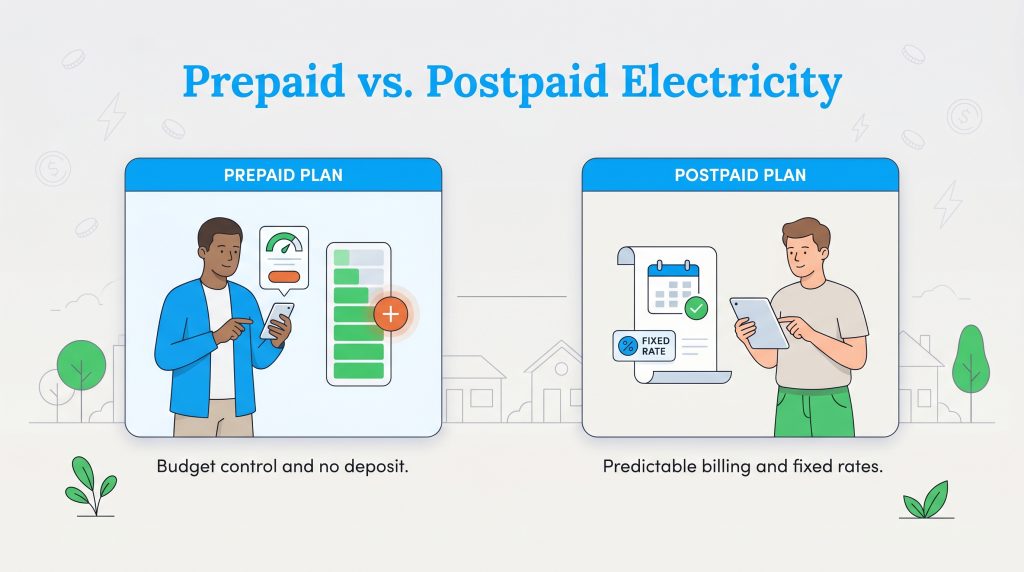 Prepaid vs. Postpaid Electricity

PREPAID PLAN

Budget control and no deposit.

POSTPAID PLAN

FIXED RATE

Predictable billing and fixed rates.